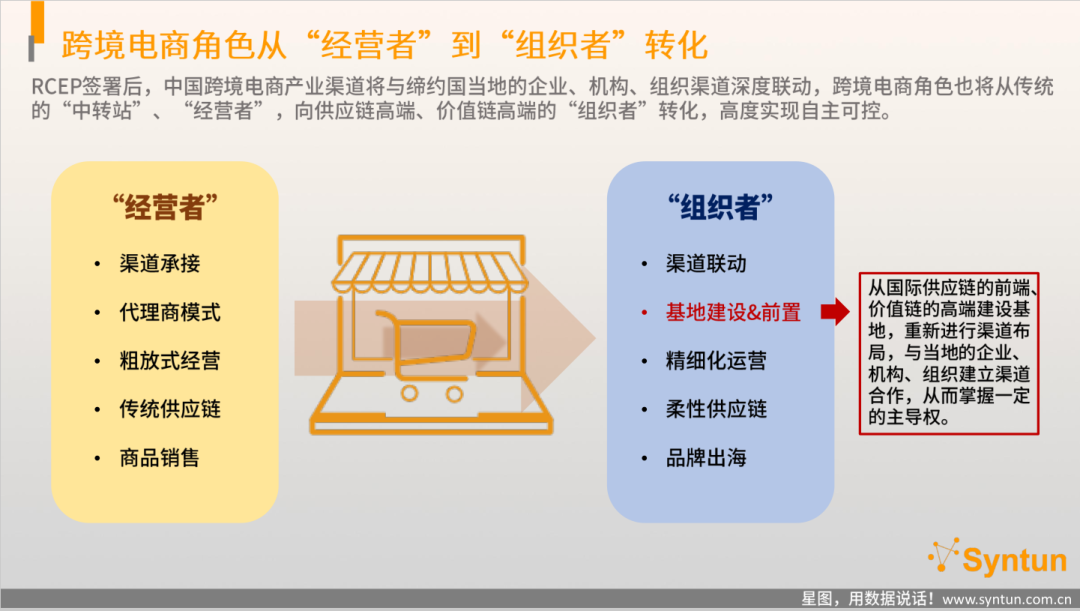 跨境电商角色从“经营者”到“组织者”转化

RCEP签署后，中国跨境电商产业渠道将与缔约国当地的企业、机构、组织渠道深度联动，跨境电商角色也将从传统的“中转站”、“经营者”，向供应链高端、价值链高端的“组织者”转化，高度实现自主可控。

“经营者”

• 渠道承接
• 代理商模式
• 粗放式经营
• 传统供应链
• 商品销售

“组织者”

• 渠道联动
• 基地建设&前置
• 精细化运营
• 柔性供应链
• 品牌出海

从国际供应链的前端、价值链的高端建设基地，重新进行渠道布局，与当地的企业、机构、组织建立渠道合作，从而掌握一定的主导权。

Syntun

星图，用数据说话！www.syntun.com.cn